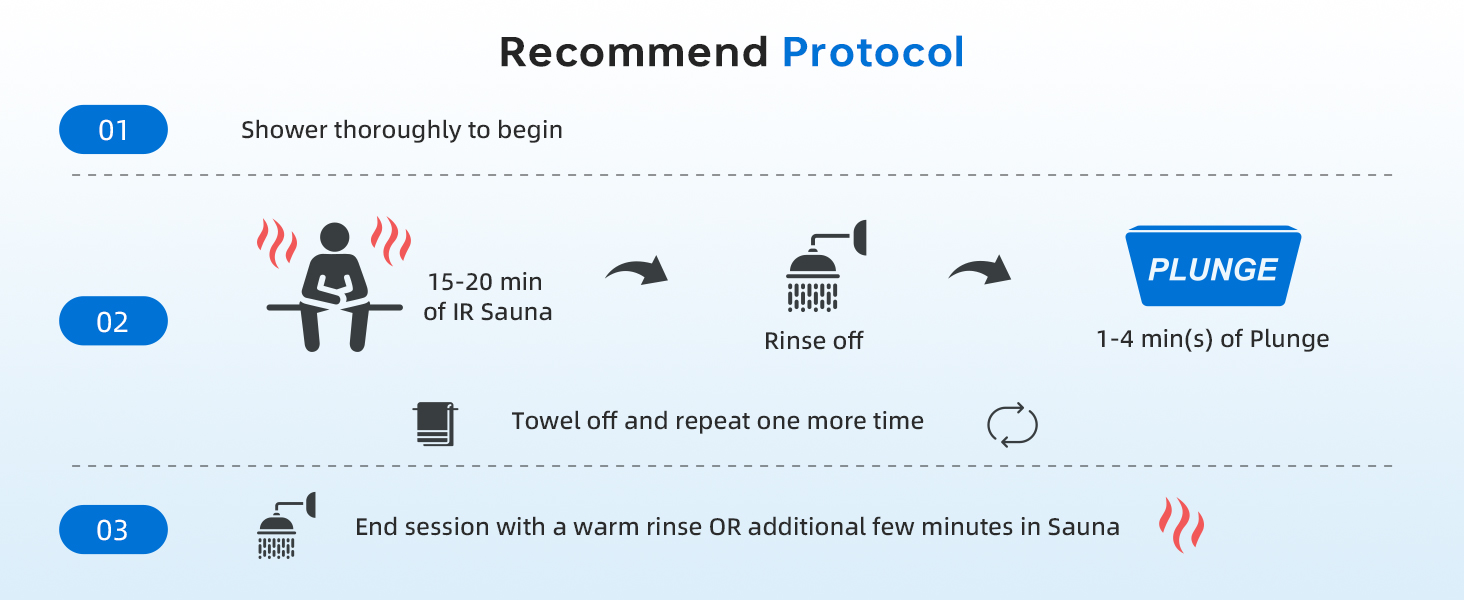 Recommend Protocol

01

Shower thoroughly to begin

02

15-20 min of IR Sauna

Rinse off

PLUNGE

1-4 min(s) of Plunge

Towel off and repeat one more time

03

End session with a warm rinse OR additional few minutes in Sauna